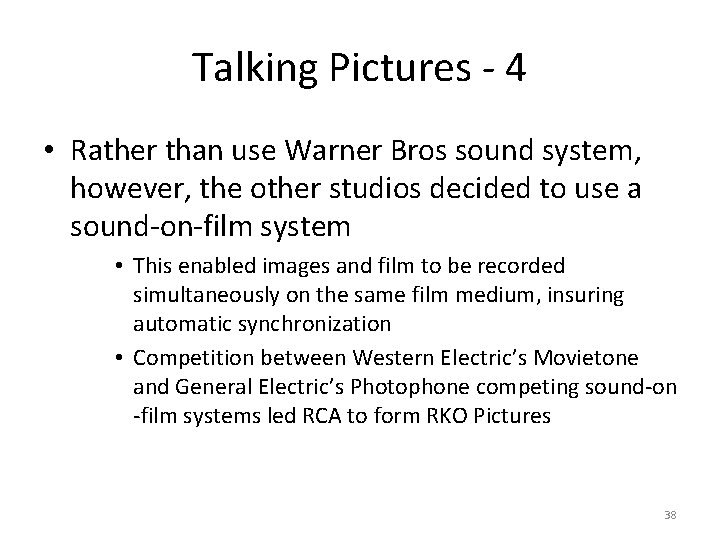 Talking Pictures - 4

• Rather than use Warner Bros sound system, however, the other studios decided to use a sound-on-film system

• This enabled images and film to be recorded simultaneously on the same film medium, insuring automatic synchronization

• Competition between Western Electric's Movietone and General Electric's Photophone competing sound-on -film systems led RCA to form RKO Pictures

38